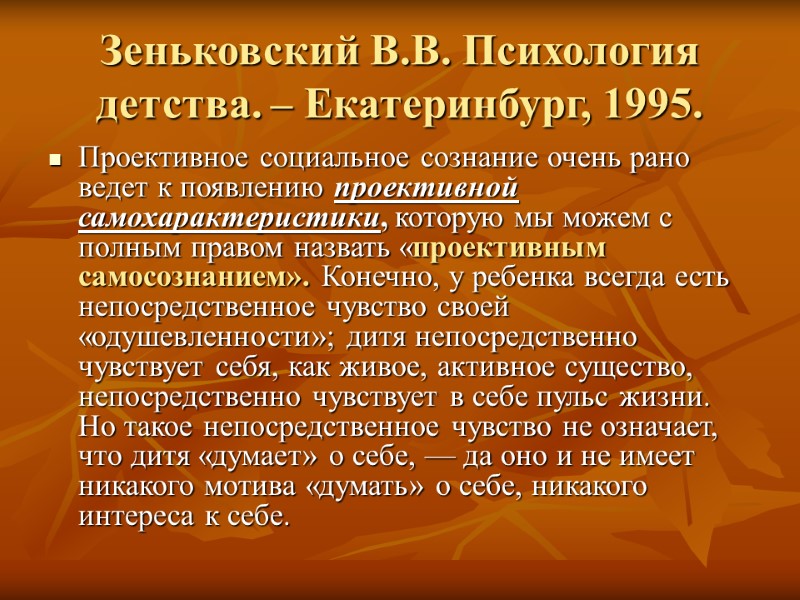 Зеньковский В.В. Психология детства. – Екатеринбург, 1995.

Проективное социальное сознание очень рано ведет к появлению проективной самохарактеристики, которую мы можем с полным правом назвать «проективным самосознанием». Конечно, у ребенка всегда есть непосредственное чувство своей «одушевленности»; дитя непосредственно чувствует себя, как живое, активное существо, непосредственно чувствует в себе пульс жизни. Но такое непосредственное чувство не означает, что дитя «думает» о себе, — да оно и не имеет никакого мотива «думать» о себе, никакого интереса к себе.